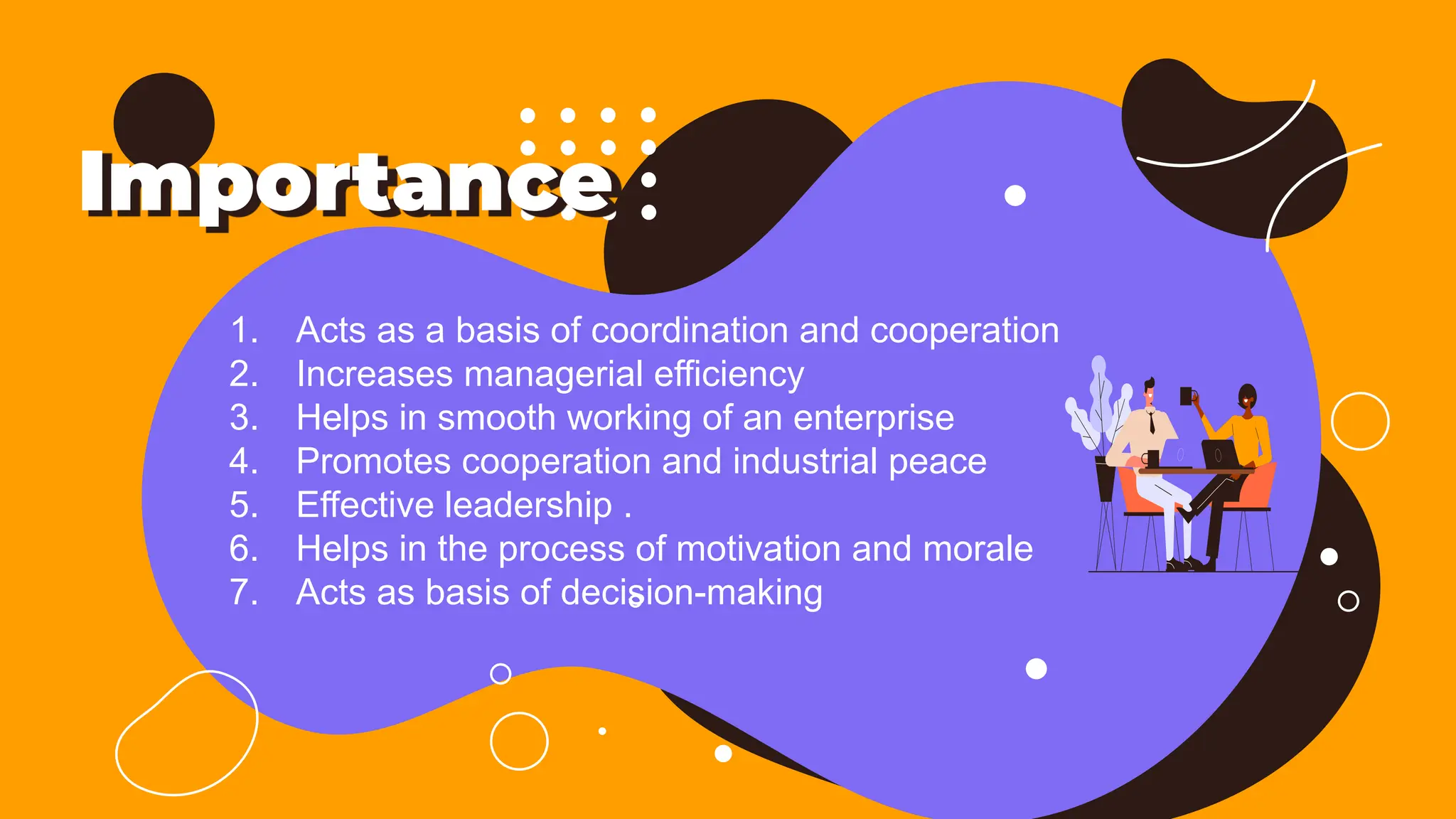 Importance :

1. Acts as a basis of coordination and cooperation
2. Increases managerial efficiency
3. Helps in smooth working of an enterprise
4. Promotes cooperation and industrial peace
5. Effective leadership .
6. Helps in the process of motivation and morale
7. Acts as basis of decision-making